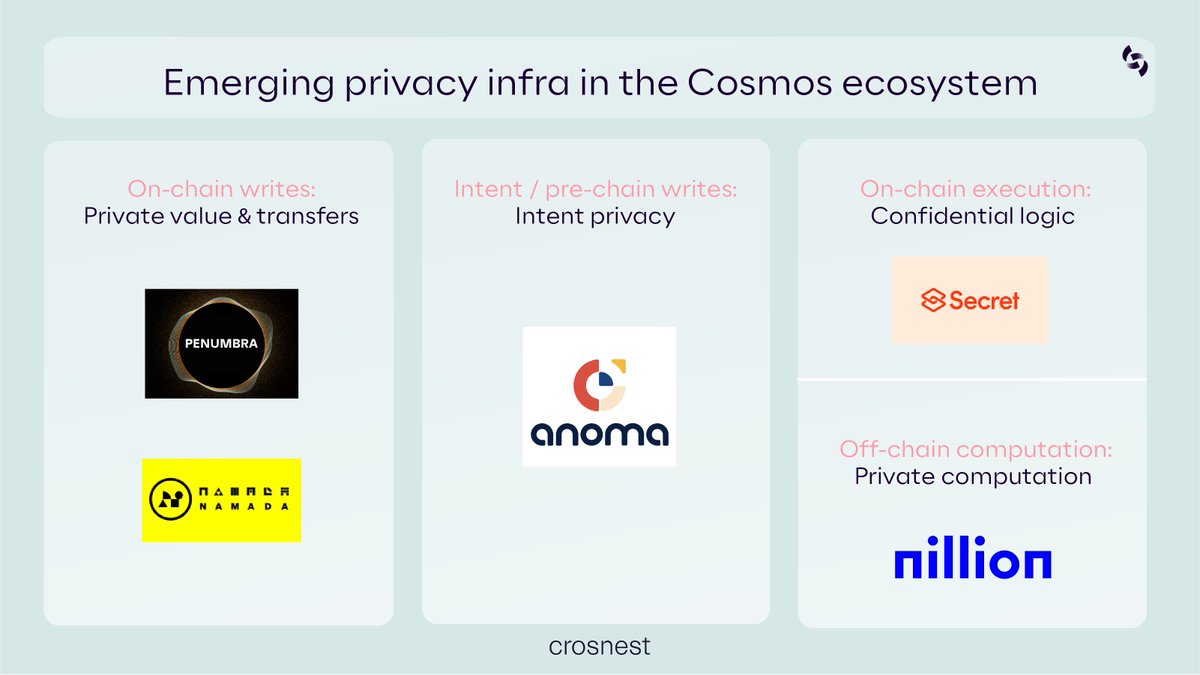 Emerging privacy infra in the Cosmos ecosystem

On-chain writes:
Private value & transfers

PENUMBRA

NAMADA

Intent / pre-chain writes:
Intent privacy

anoma

On-chain execution:
Confidential logic

Secret

Off-chain computation:
Private computation

nillion

crosnest